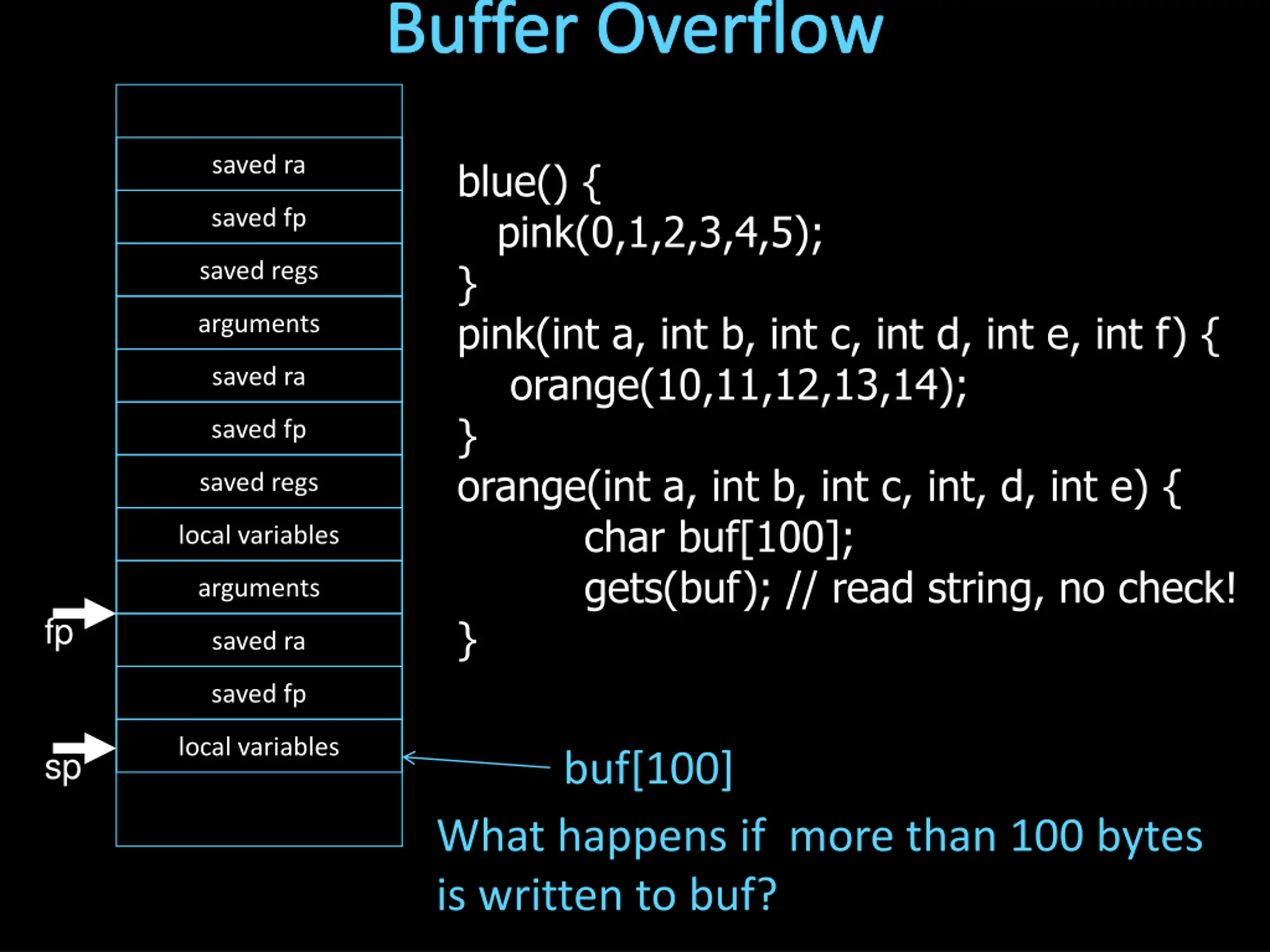 Buffer Overflow

saved ra
saved fp
saved regs
arguments
saved ra
saved fp
saved regs
local variables
arguments
fp
saved ra
saved fp
sp
local variables

blue() {
pink(0,1,2,3,4,5);
}
pink(int a, int b, int c, int d, int e, int f) {
orange(10,11,12,13,14);
}
orange(int a, int b, int c, int, d, int e) {
char buf[100];
gets(buf); // read string, no check!
}

buf[100]

What happens if more than 100 bytes is written to buf?